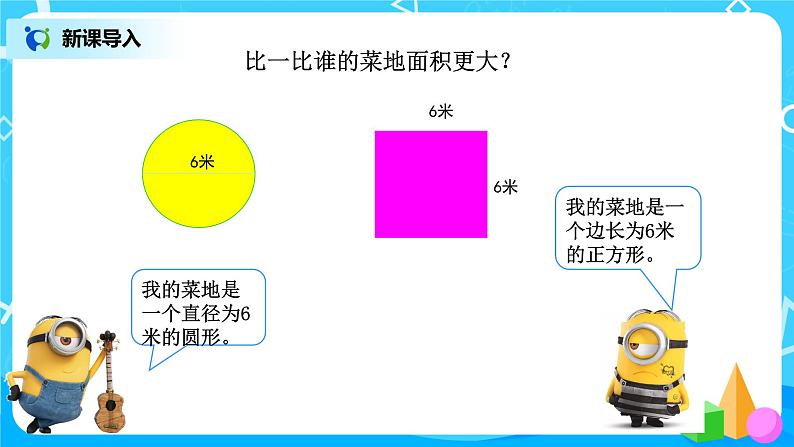 新课导入

比一比谁的菜地面积更大？

6米

6米

6米

我的菜地是一个边长为6米的正方形。

我的菜地是一个直径为6米的圆形。